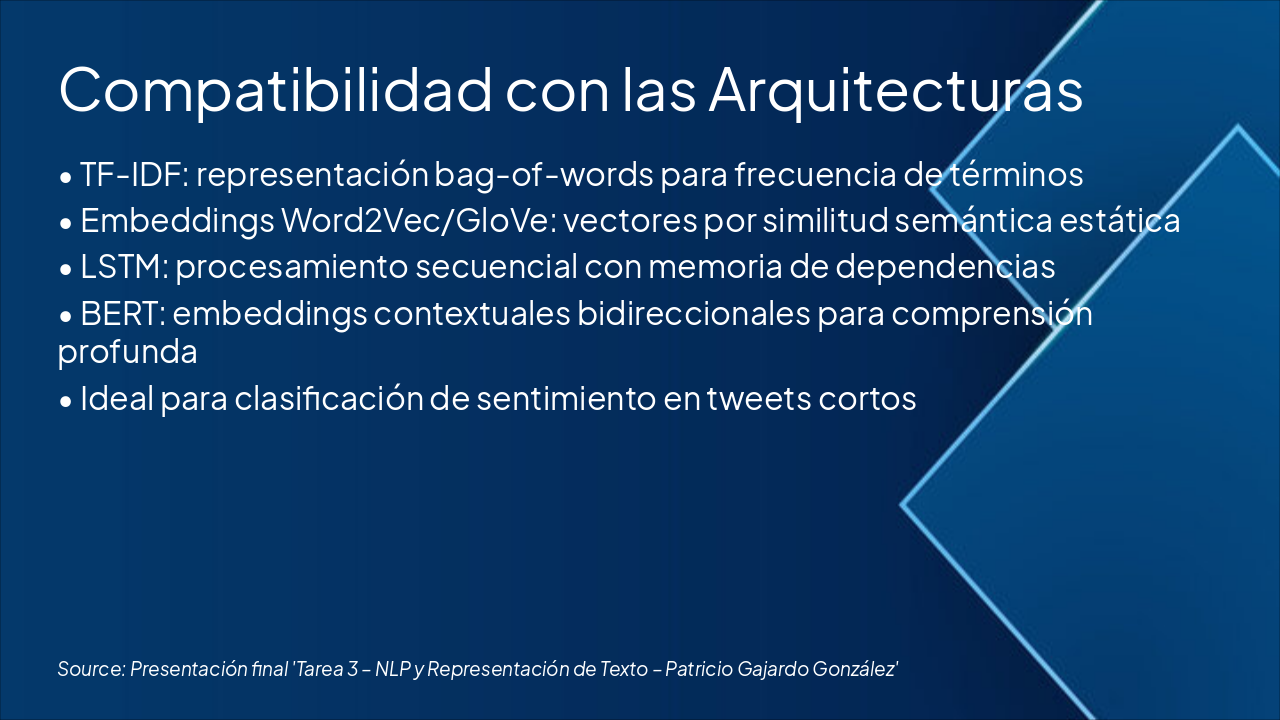 Compatibilidad con las Arquitecturas

• TF-IDF: representación bag-of-words para frecuencia de términos

• Embeddings Word2Vec/GloVe: vectores por similitud semántica estática

• LSTM: procesamiento secuencial con memoria de dependencias

• BERT: embeddings contextuales bidireccionales para comprensión profunda

• Ideal para clasificación de sentimiento en tweets cortos

Source: Presentación final 'Tarea 3 – NLP y Representación de Texto – Patricio Gajardo González'